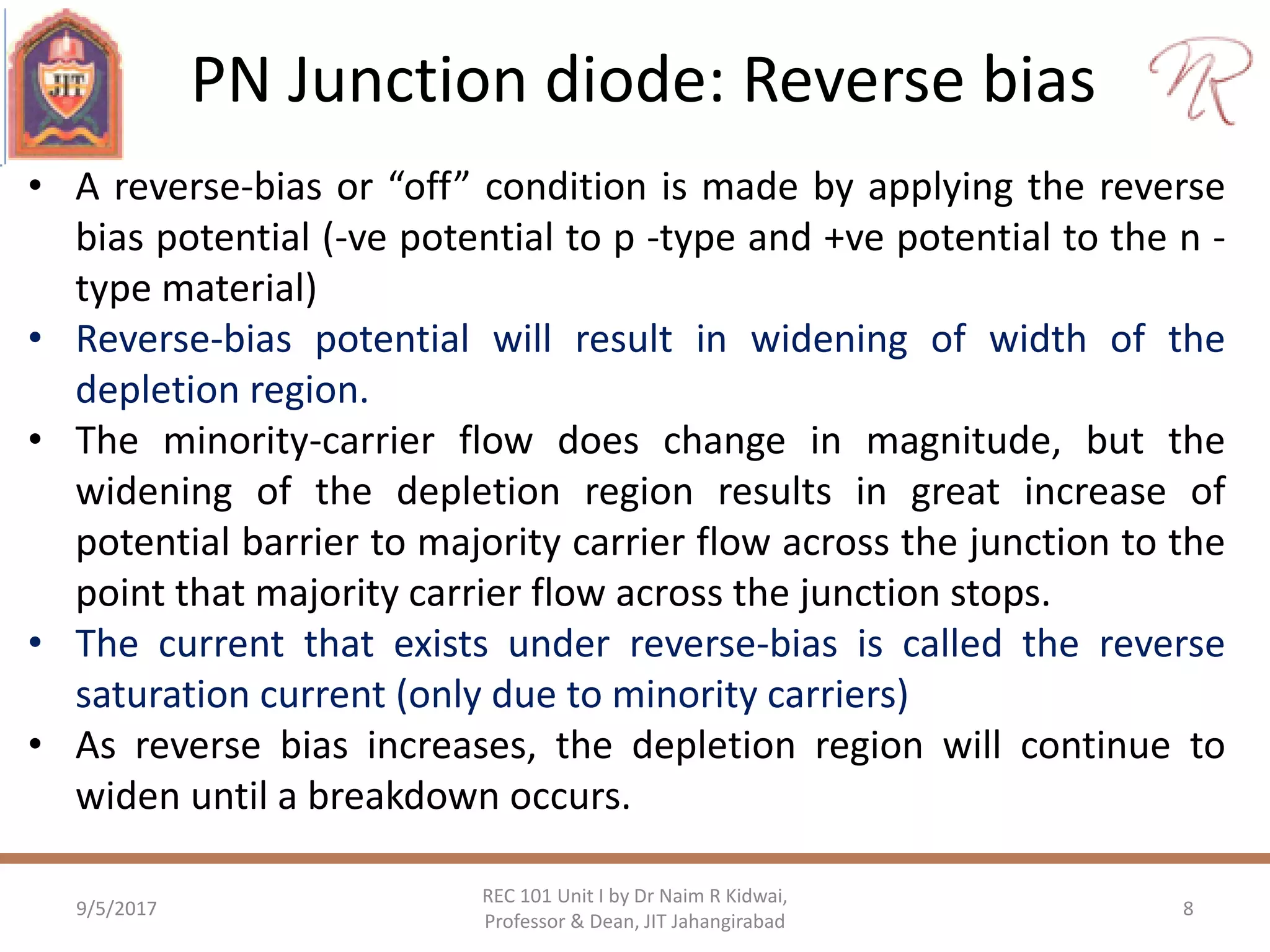 JIT

PN Junction diode: Reverse bias

NR

• A reverse-bias or “off” condition is made by applying the reverse bias potential (-ve potential to p -type and +ve potential to the n -type material)
• Reverse-bias potential will result in widening of width of the depletion region.
• The minority-carrier flow does change in magnitude, but the widening of the depletion region results in great increase of potential barrier to majority carrier flow across the junction to the point that majority carrier flow across the junction stops.
• The current that exists under reverse-bias is called the reverse saturation current (only due to minority carriers)
• As reverse bias increases, the depletion region will continue to widen until a breakdown occurs.

9/5/2017

REC 101 Unit I by Dr Naim R Kidwai, Professor & Dean, JIT Jahangirabad

8